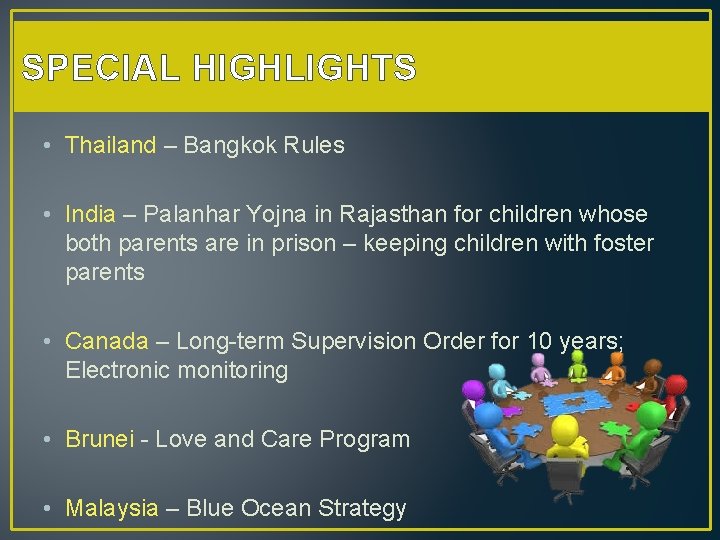 SPECIAL HIGHLIGHTS

• Thailand – Bangkok Rules

• India – Palanhar Yojna in Rajasthan for children whose both parents are in prison – keeping children with foster parents

• Canada – Long-term Supervision Order for 10 years; Electronic monitoring

• Brunei - Love and Care Program

• Malaysia – Blue Ocean Strategy